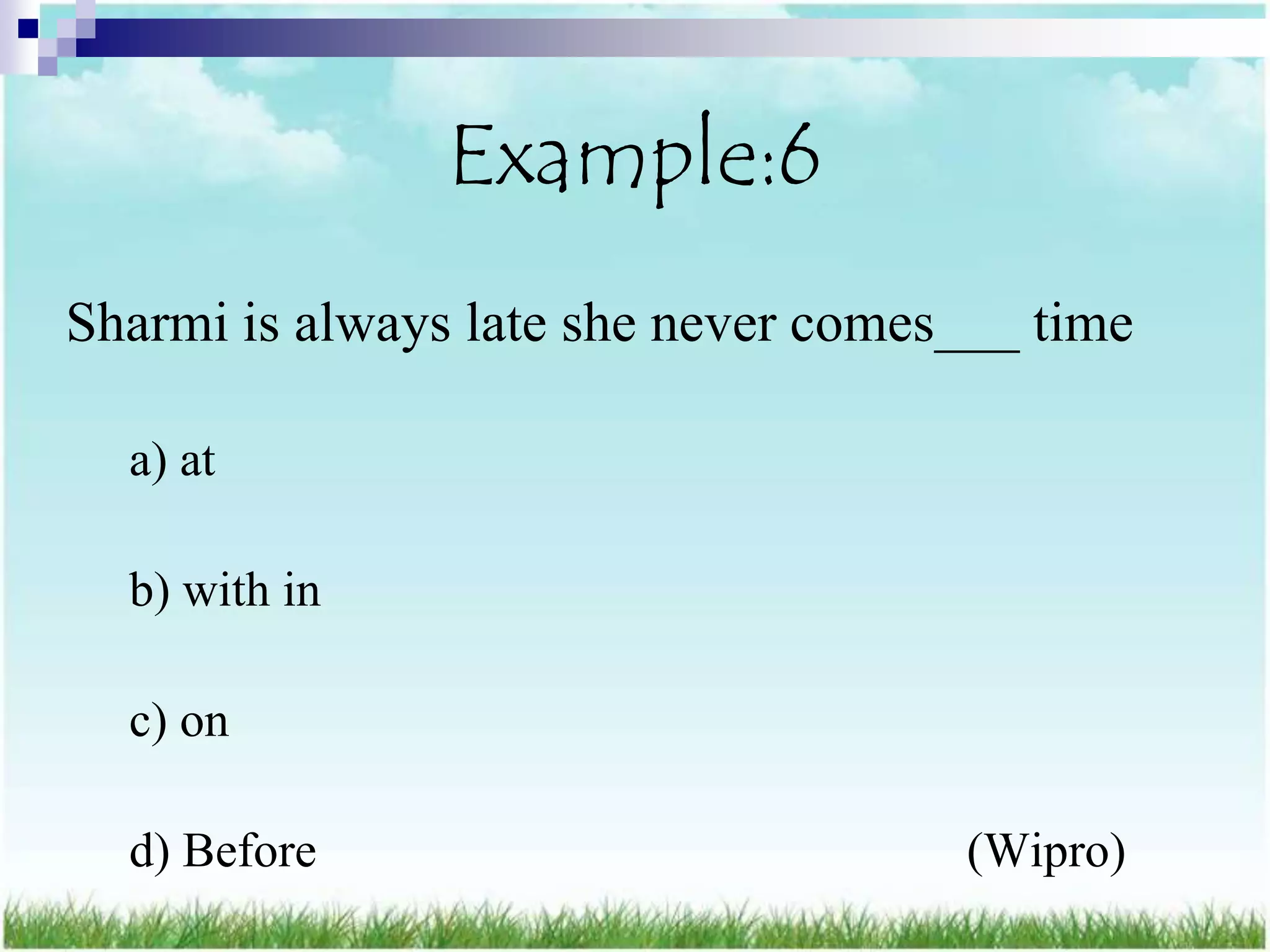 Example:6

Sharmi is always late she never comes___ time

a) at

b) with in

c) on

d) Before

(Wipro)